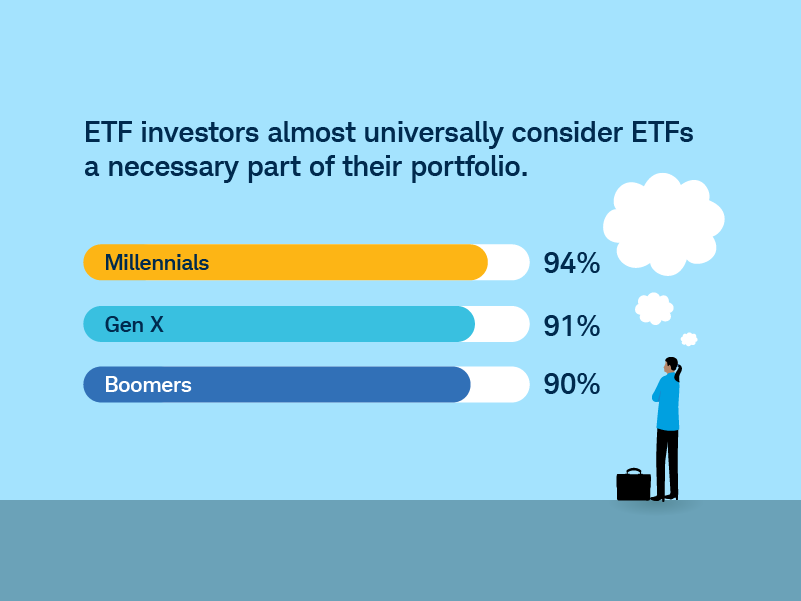 ETF investors almost universally consider ETFs a necessary part of their portfolio.

Millennials 94%

Gen X 91%

Boomers 90%